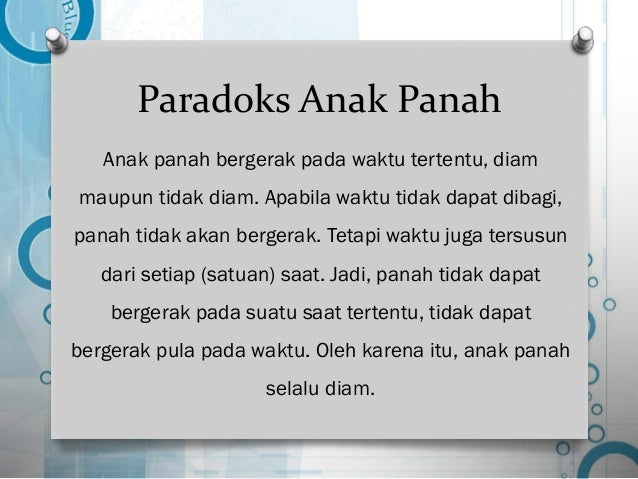 Paradoks Anak Panah

Anak panah bergerak pada waktu tertentu, diam maupun tidak diam. Apabila waktu tidak dapat dibagi, panah tidak akan bergerak. Tetapi waktu juga tersusun dari setiap (satuan) saat. Jadi, panah tidak dapat bergerak pada suatu saat tertentu, tidak dapat bergerak pula pada waktu. Oleh karena itu, anak panah selalu diam.